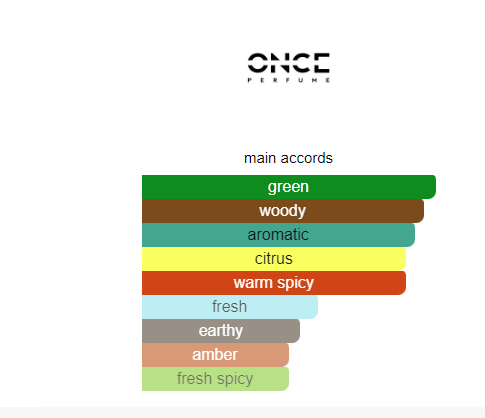 ONCE
PERFUME

main accords

green
woody
aromatic
citrus
warm spicy
fresh
earthy
amber
fresh spicy